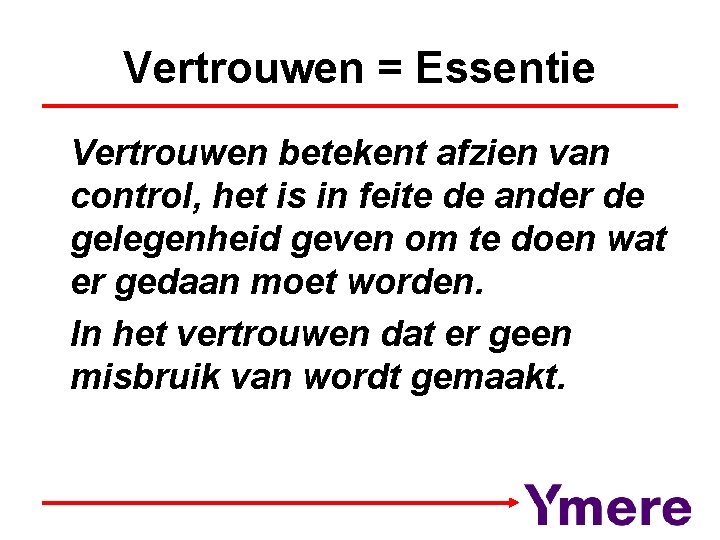 Vertrouwen = Essentie

Vertrouwen betekent afzien van control, het is in feite de ander de gelegenheid geven om te doen wat er gedaan moet worden.

In het vertrouwen dat er geen misbruik van wordt gemaakt.

Ymere